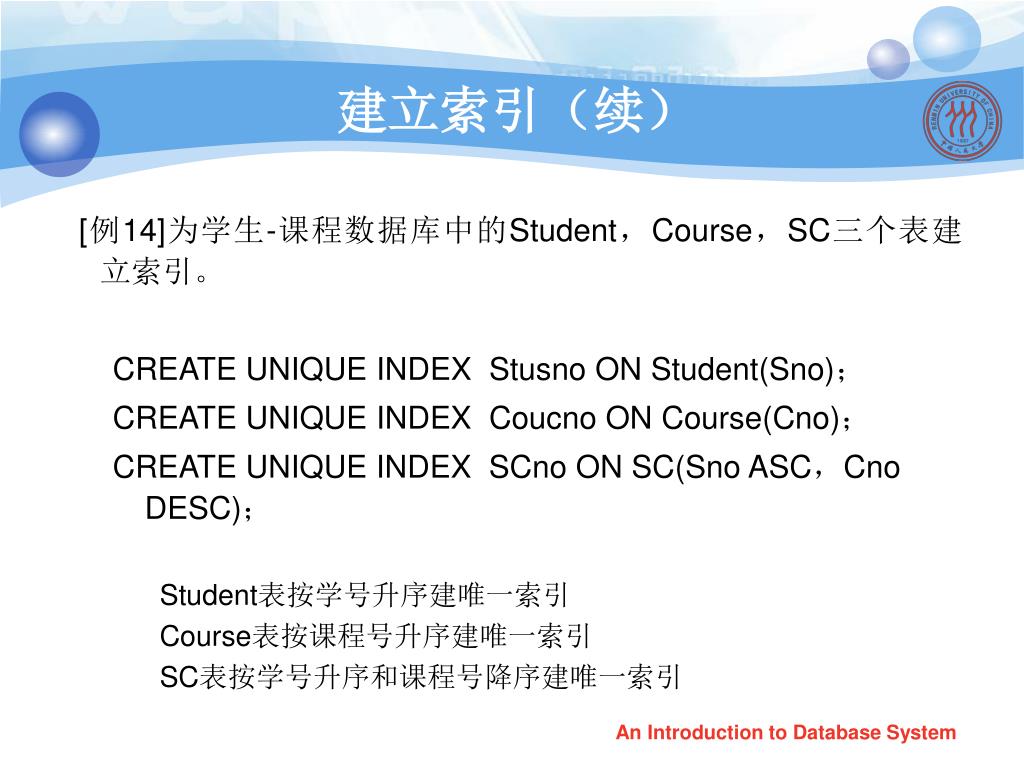 建立索引（续）

[例14]为学生-课程数据库中的Student，Course，SC三个表建立索引。

CREATE UNIQUE INDEX Stusno ON Student(Sno)；

CREATE UNIQUE INDEX Coucno ON Course(Cno)；

CREATE UNIQUE INDEX SCno ON SC(Sno ASC，Cno DESC)；

Student表按学号升序建唯一索引

Course表按课程号升序建唯一索引

SC表按学号升序和课程号降序建唯一索引

An Introduction to Database System